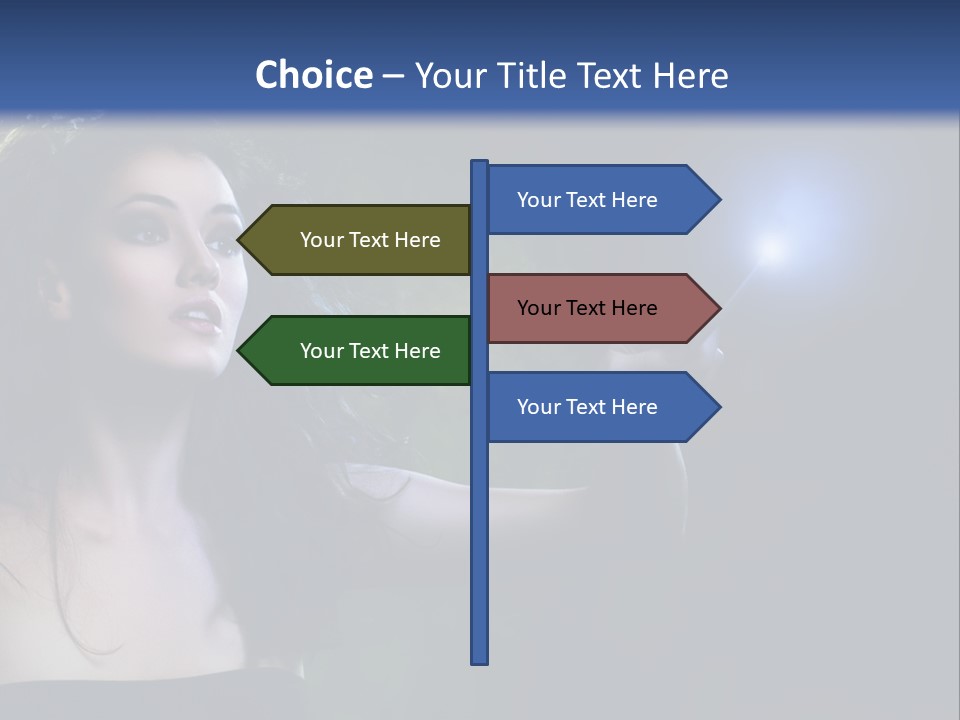 Choice – Your Title Text Here

Your Text Here

Your Text Here

Your Text Here

Your Text Here

Your Text Here